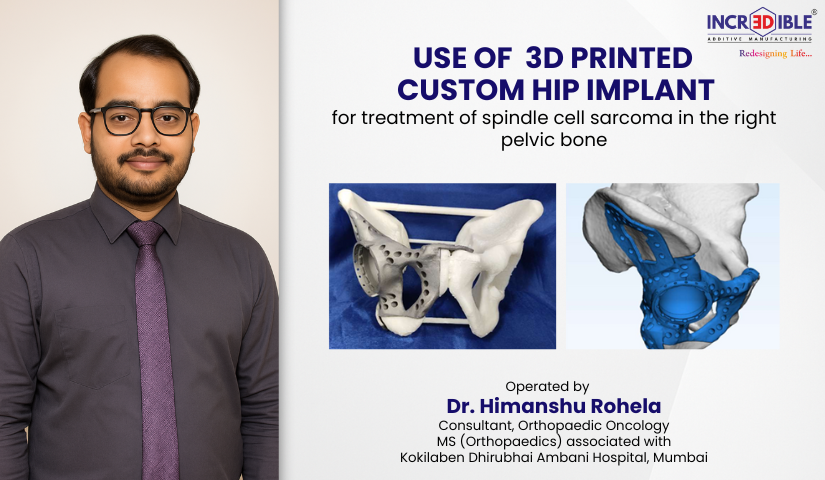 INCR3DIBLE®
ADDITIVE MANUFACTURING
Redesigning Life...

USE OF 3D PRINTED CUSTOM HIP IMPLANT
for treatment of spindle cell sarcoma in the right pelvic bone

Operated by
Dr. Himanshu Rohela
Consultant, Orthopaedic Oncology
MS (Orthopaedics) associated with
Kokilaben Dhirubhai Ambani Hospital, Mumbai